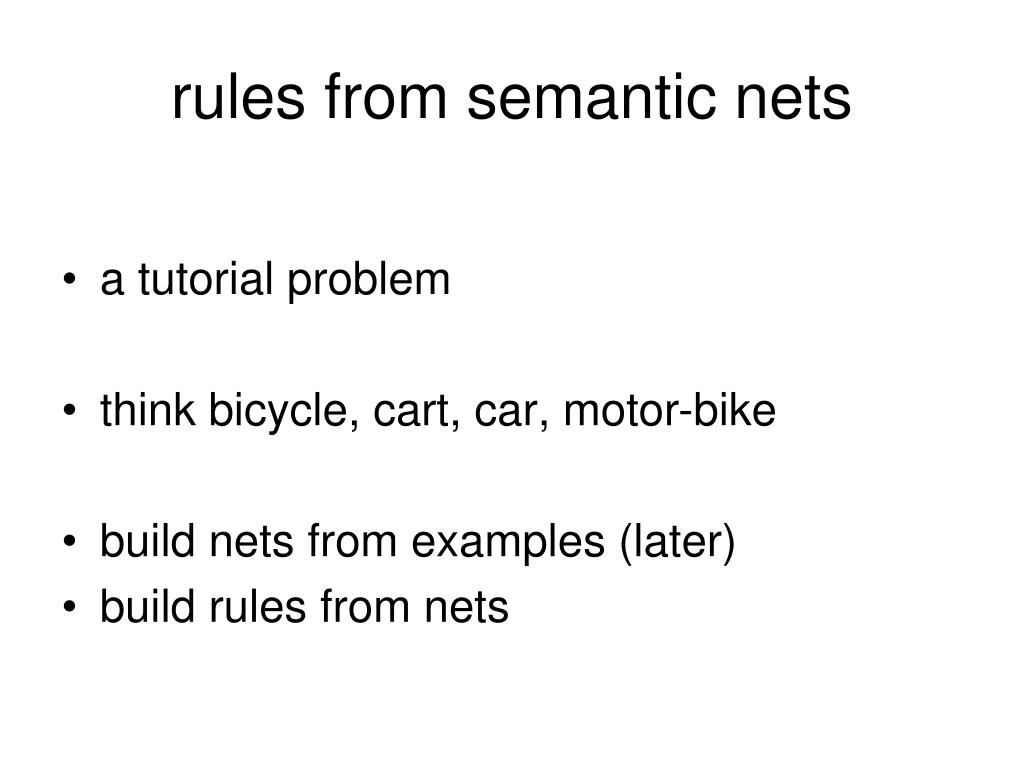 rules from semantic nets

• a tutorial problem

• think bicycle, cart, car, motor-bike

• build nets from examples (later)
• build rules from nets